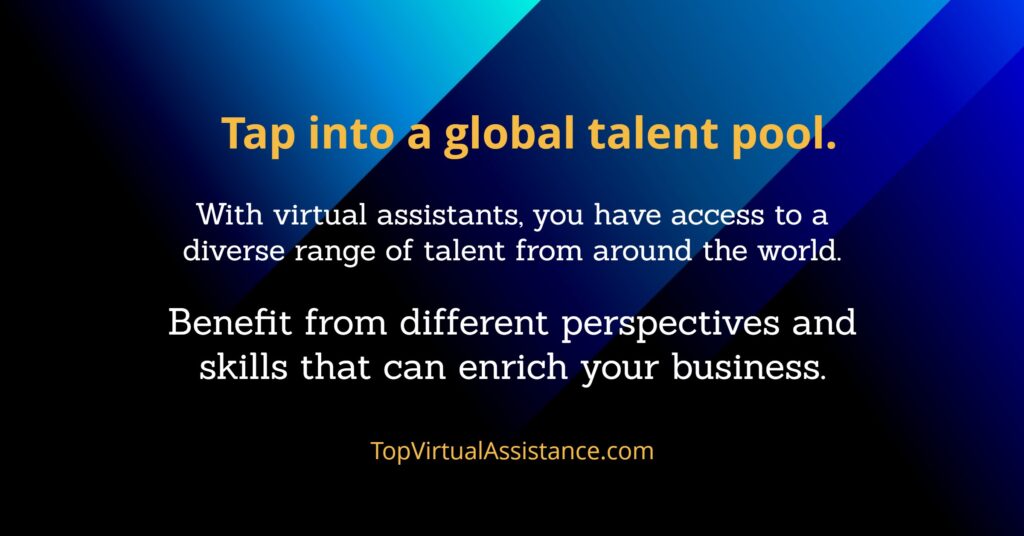 Tap into a global talent pool.

With virtual assistants, you have access to a diverse range of talent from around the world.

Benefit from different perspectives and skills that can enrich your business.

TopVirtualAssistance.com